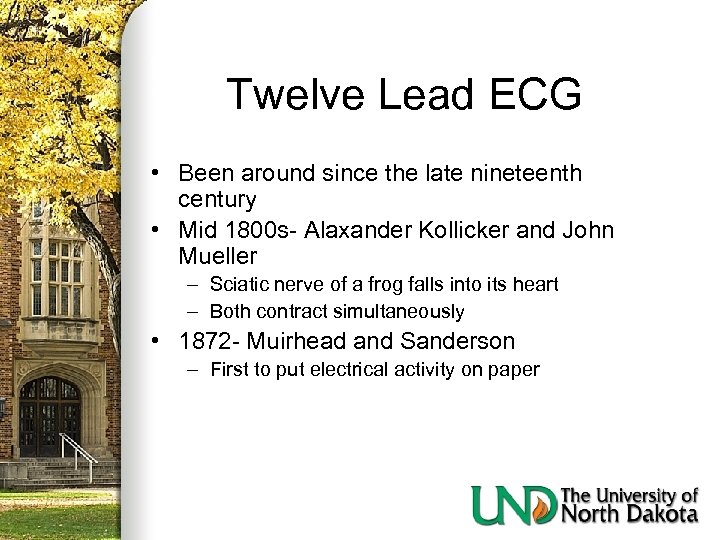 Twelve Lead ECG

• Been around since the late nineteenth century
• Mid 1800s- Alaxander Kollicker and John Mueller
– Sciatic nerve of a frog falls into its heart
– Both contract simultaneously
• 1872- Muirhead and Sanderson
– First to put electrical activity on paper

UND The University of North Dakota